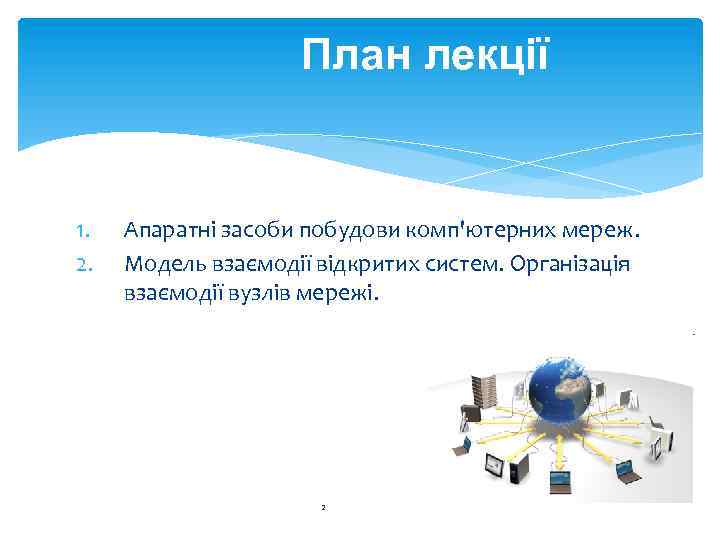 План лекції

1. Апаратні засоби побудови комп'ютерних мереж.
2. Модель взаємодії відкритих систем. Організація взаємодії вузлів мережі.

2

2